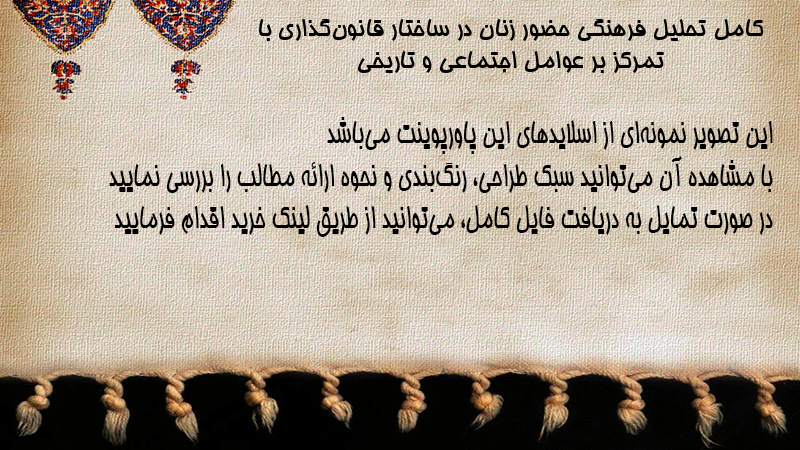 کامل تحلیل فرهنگی حضور زنان در ساختار قانون‌گذاری با تمرکز بر عوامل اجتماعی و تاریخی

این تصویر نمونه‌ای از اسلایدهای این پاورپوینت می‌باشد
با مشاهده آن می‌توانید سبک طراحی، رنگ‌بندی و نحوه ارائه مطالب را بررسی نمایید
در صورت تمایل به دریافت فایل کامل، می‌توانید از طریق لینک خرید اقدام فرمایید